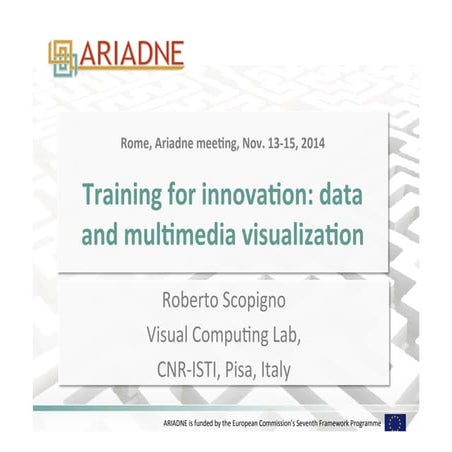 ARIADNE

Rome, Ariadne meeting, Nov. 13-15, 2014

Training for innovation: data and multimedia visualization

Roberto Scopigno
Visual Computing Lab,
CNR-ISTI, Pisa, Italy

ARIADNE is funded by the European Commission's Seventh Framework Programme